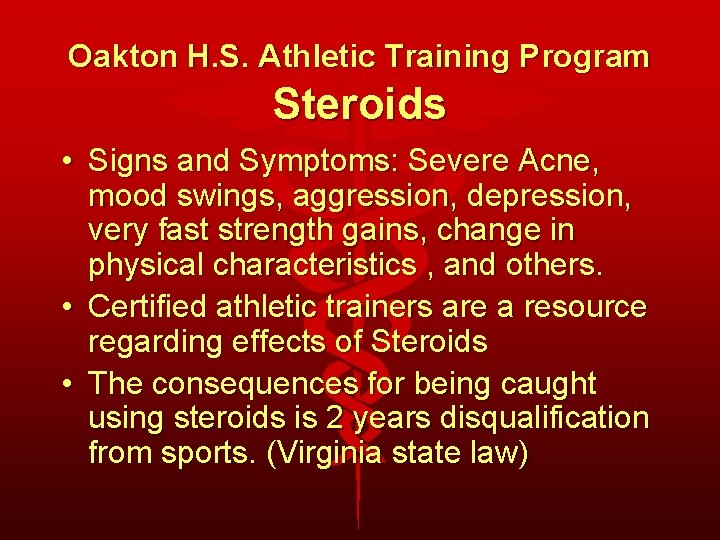 Oakton H.S. Athletic Training Program
Steroids

• Signs and Symptoms: Severe Acne, mood swings, aggression, depression, very fast strength gains, change in physical characteristics , and others.
• Certified athletic trainers are a resource regarding effects of Steroids
• The consequences for being caught using steroids is 2 years disqualification from sports. (Virginia state law)